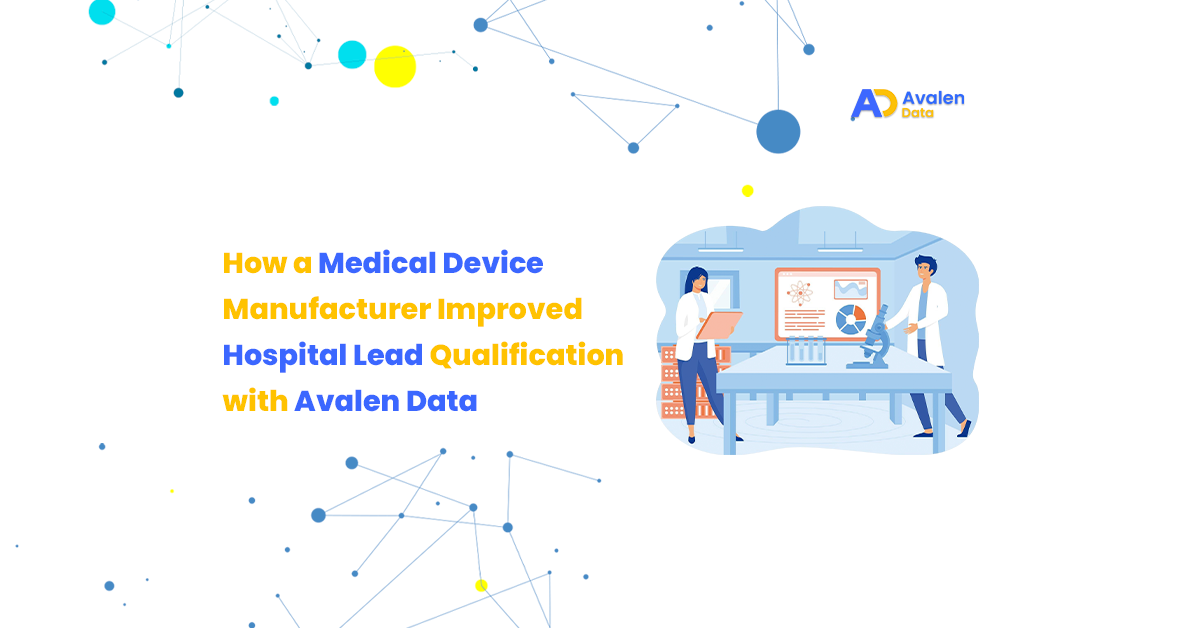 AD Avalen Data

How a Medical Device Manufacturer Improved Hospital Lead Qualification with Avalen Data